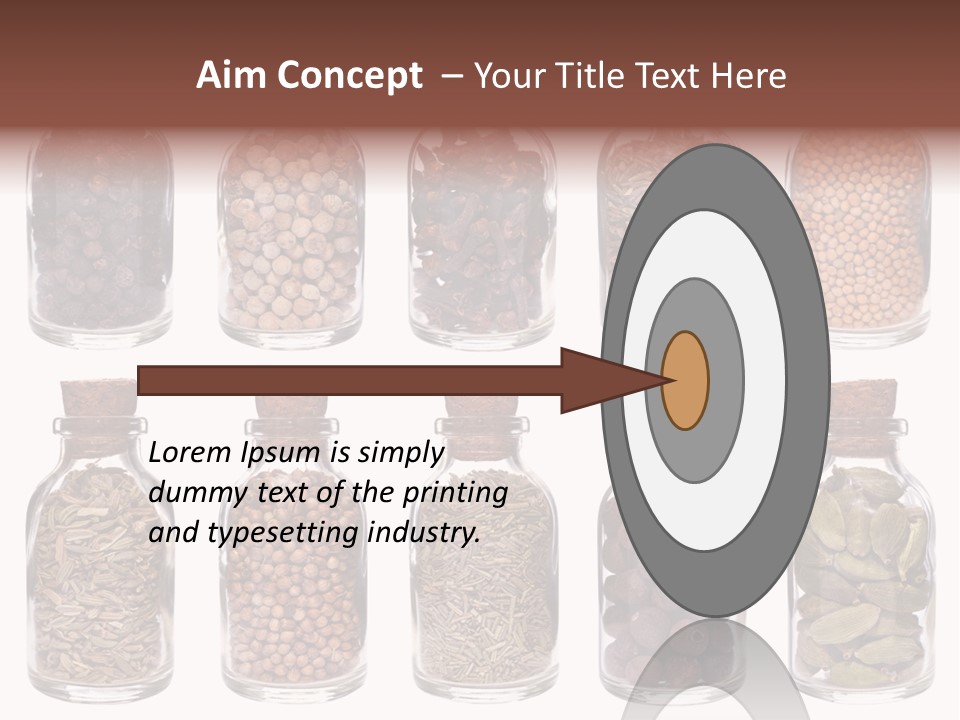 Aim Concept – Your Title Text Here

Lorem Ipsum is simply dummy text of the printing and typesetting industry.